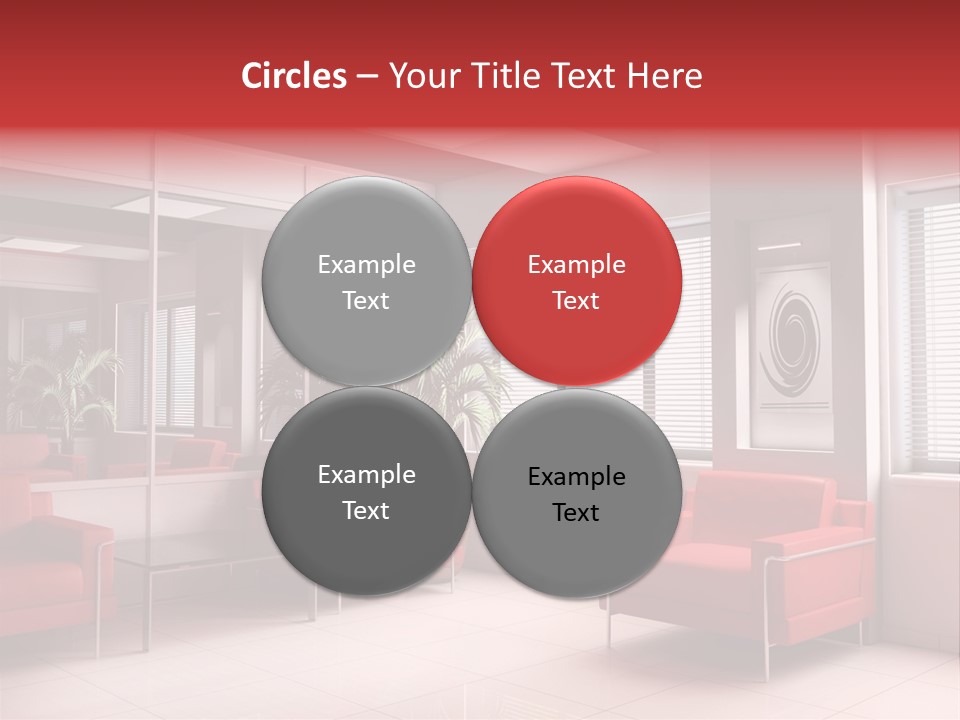 Circles – Your Title Text Here

Example Text

Example Text

Example Text

Example Text